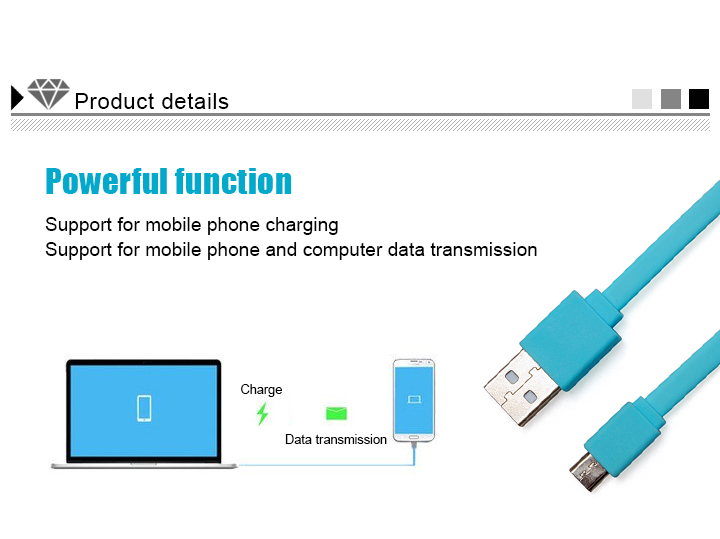 Product details

Powerful function

Support for mobile phone charging
Support for mobile phone and computer data transmission

Charge

Data transmission